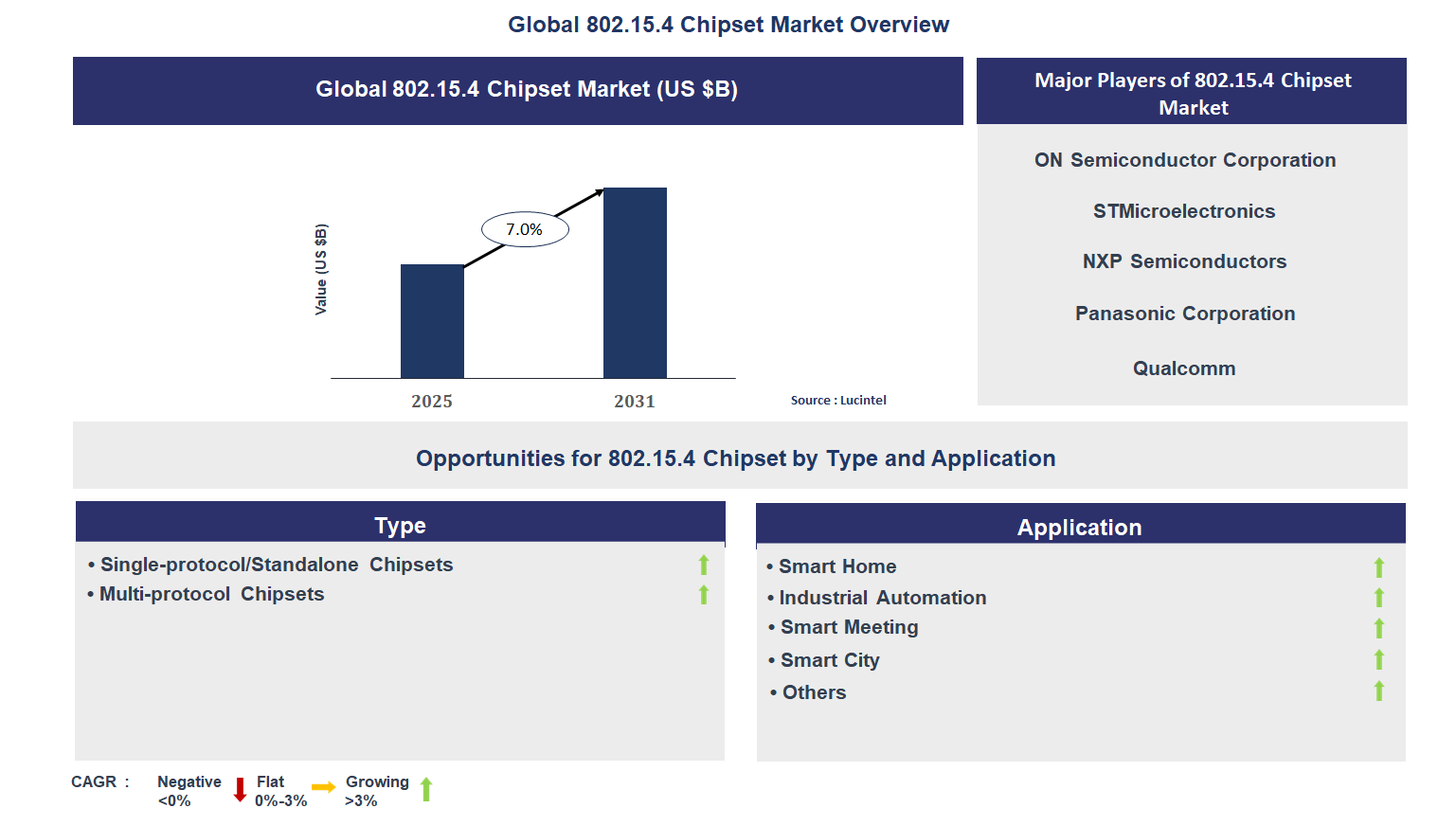 Global 802.15.4 Chipset Market Overview

Global 802.15.4 Chipset Market (US $B)

Value (US $B)

7.0%

2025

2031

Source : Lucintel

Major Players of 802.15.4 Chipset Market

ON Semiconductor Corporation

STMicroelectronics

NXP Semiconductors

Panasonic Corporation

Qualcomm

Opportunities for 802.15.4 Chipset by Type and Application

Type

• Single-protocol/Standalone Chipsets
• Multi-protocol Chipsets

Application

• Smart Home
• Industrial Automation
• Smart Meeting
• Smart City
• Others

CAGR : Negative <0% Flat 0%-3% Growing >3%